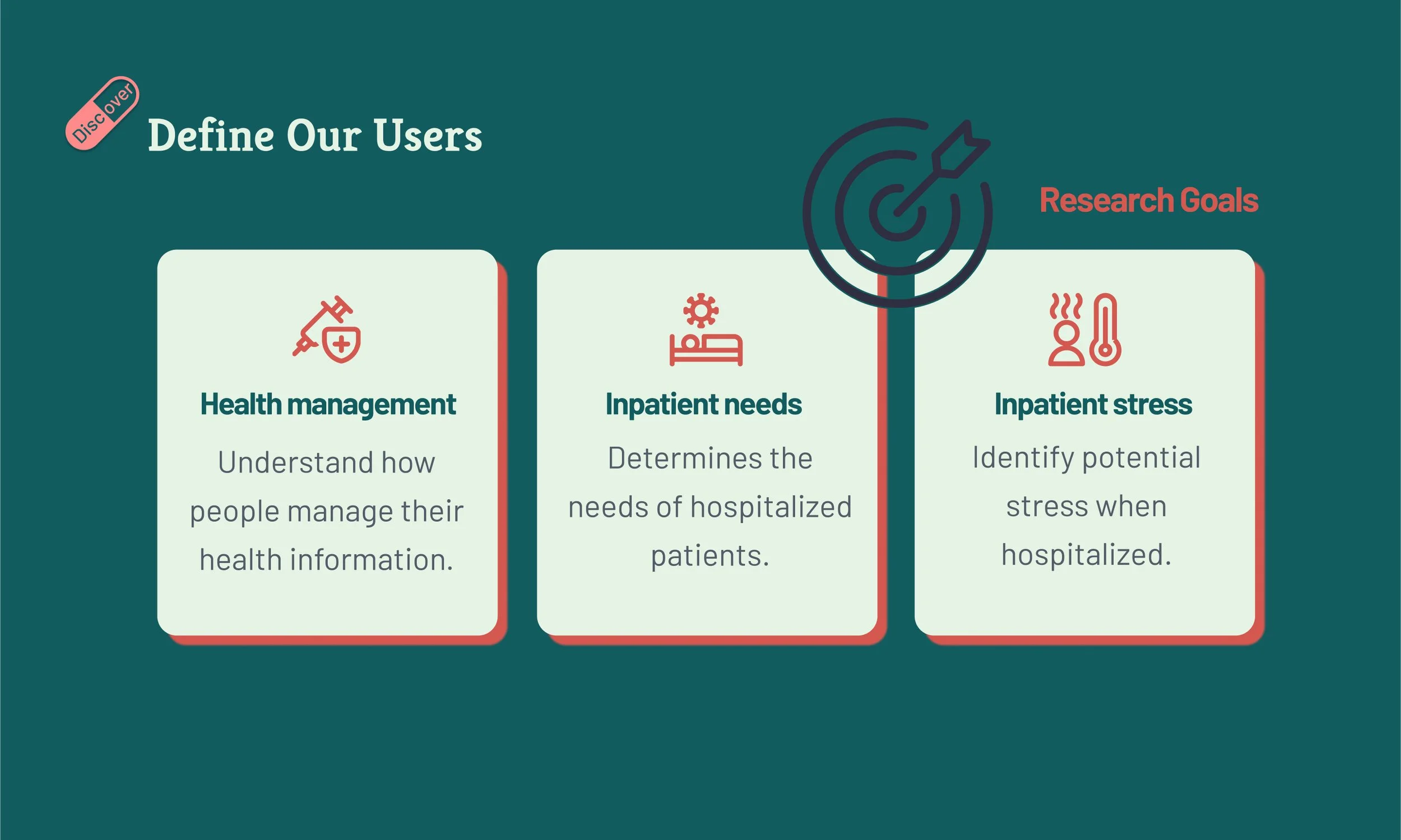 Discover

Define Our Users

Research Goals

Health management

Understand how people manage their health information.

Inpatient needs

Determines the needs of hospitalized patients.

Inpatient stress

Identify potential stress when hospitalized.